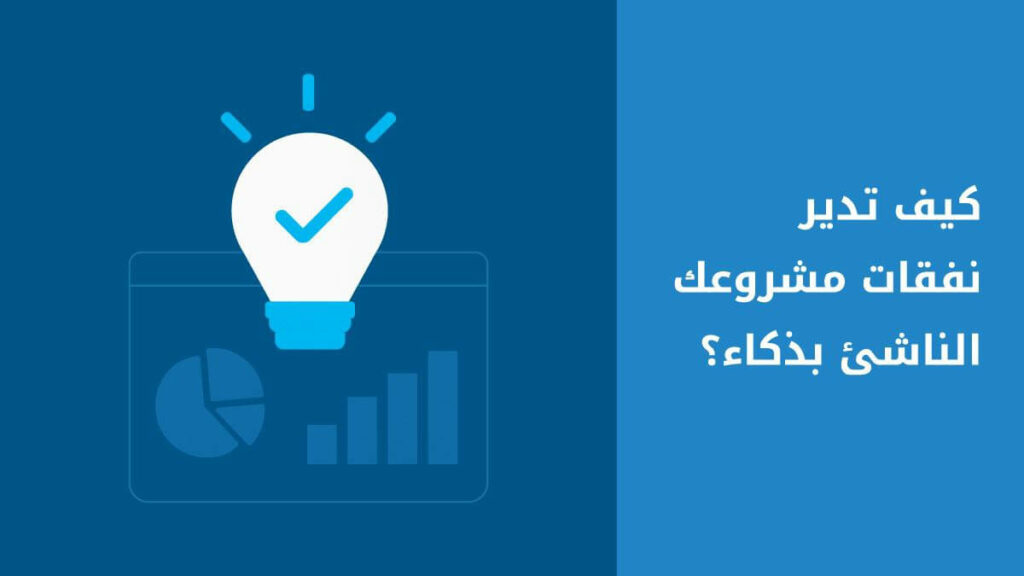 كيف تدير
نفقات مشروعك
الناشئ بذكاء؟